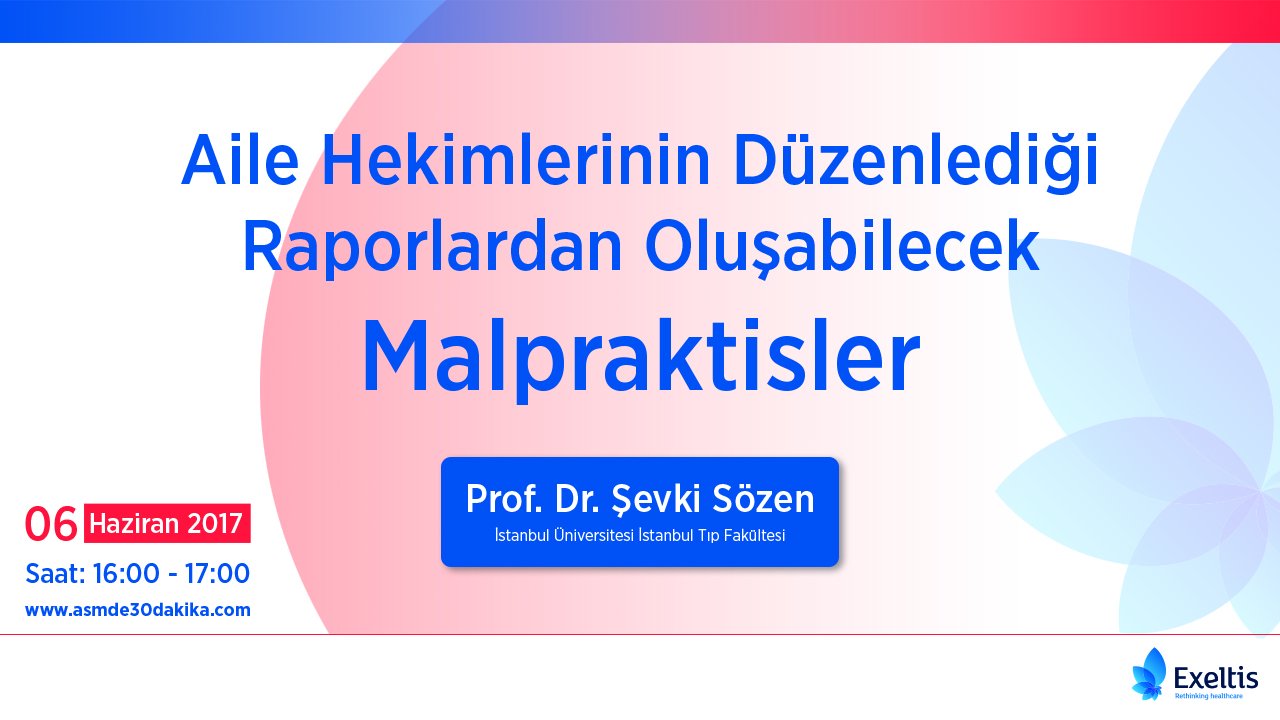 Aile Hekimlerinin Düzenlediği Raporlardan Oluşabilecek

Malpraktisler

Prof. Dr. Şevki Sözen
İstanbul Üniversitesi İstanbul Tıp Fakültesi

06 Haziran 2017
Saat: 16:00 - 17:00
www.asmde30dakika.com

Exeltis
Rethinking healthcare